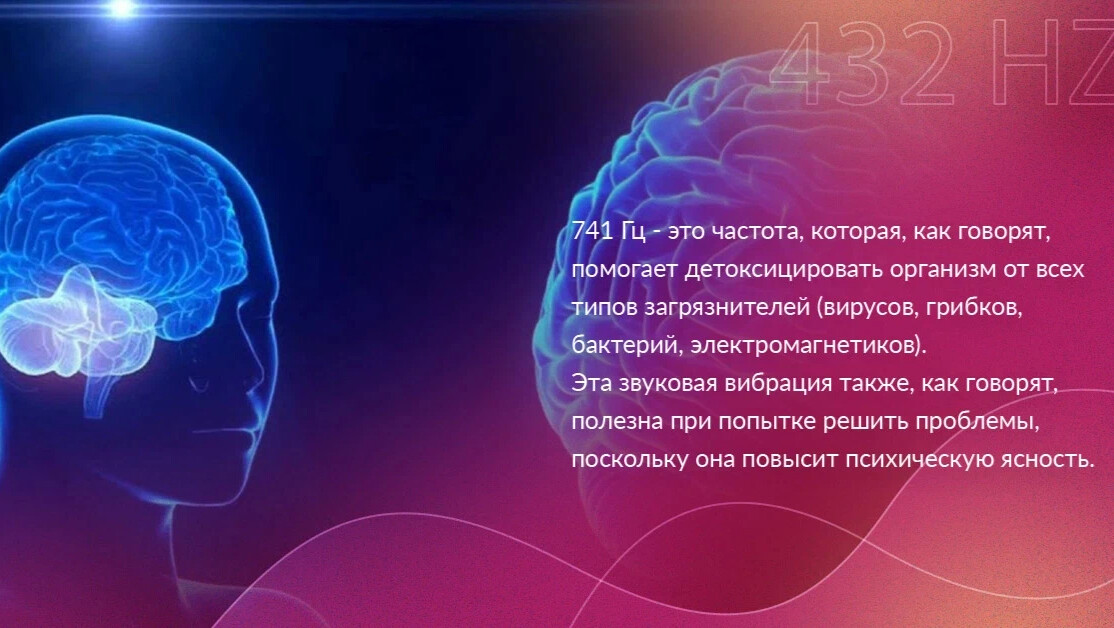 432 HZ

741 Гц - это частота, которая, как говорят, помогает детоксицировать организм от всех типов загрязнителей (вирусов, грибков, бактерий, электромагнетиков).
Эта звуковая вибрация также, как говорят, полезна при попытке решить проблемы, поскольку она повысит психическую ясность.